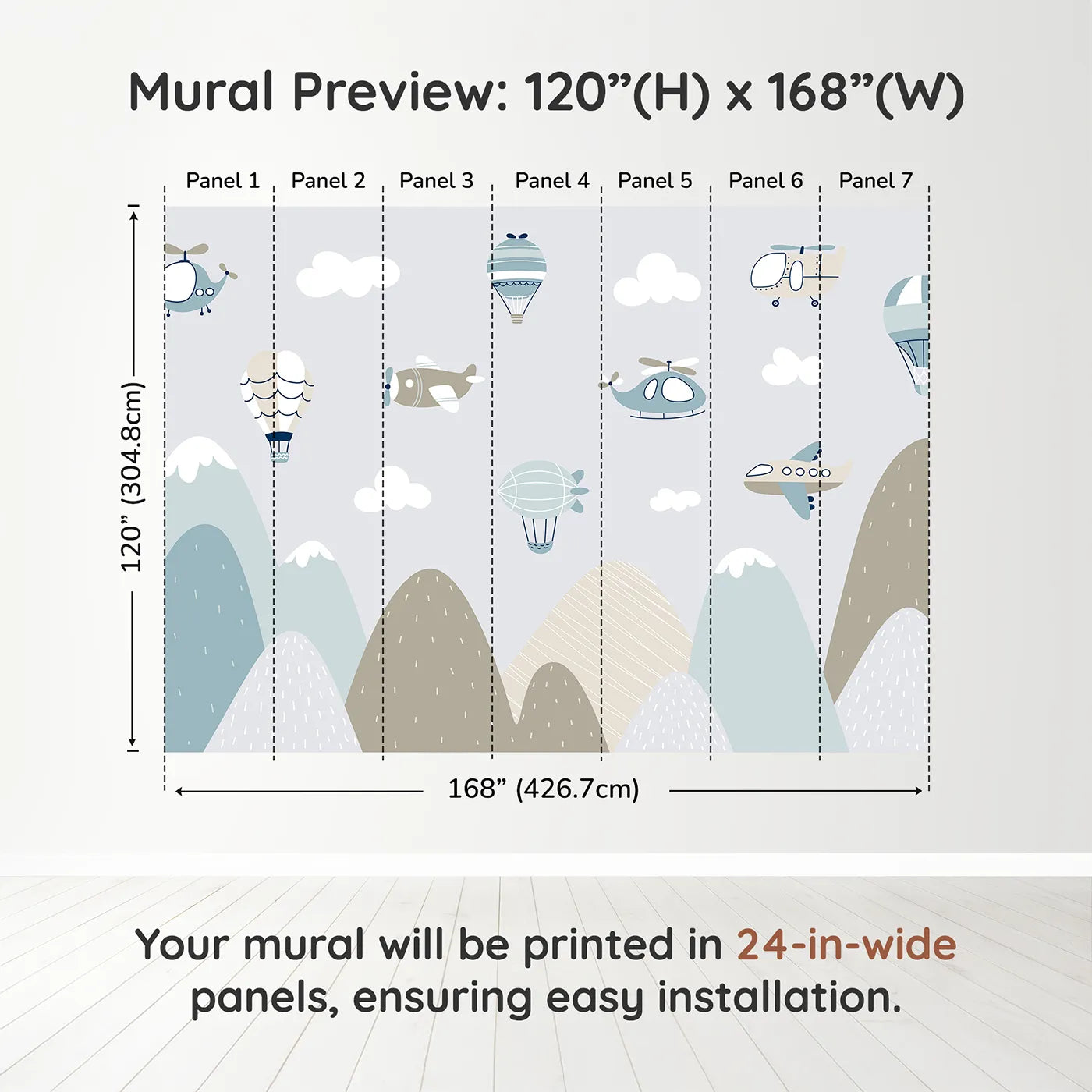 Mural Preview: 120”(H) x 168”(W)

Panel 1 Panel 2 Panel 3 Panel 4 Panel 5 Panel 6 Panel 7

120” (304.8cm)

168” (426.7cm)

Your mural will be printed in 24-in-wide panels, ensuring easy installation.